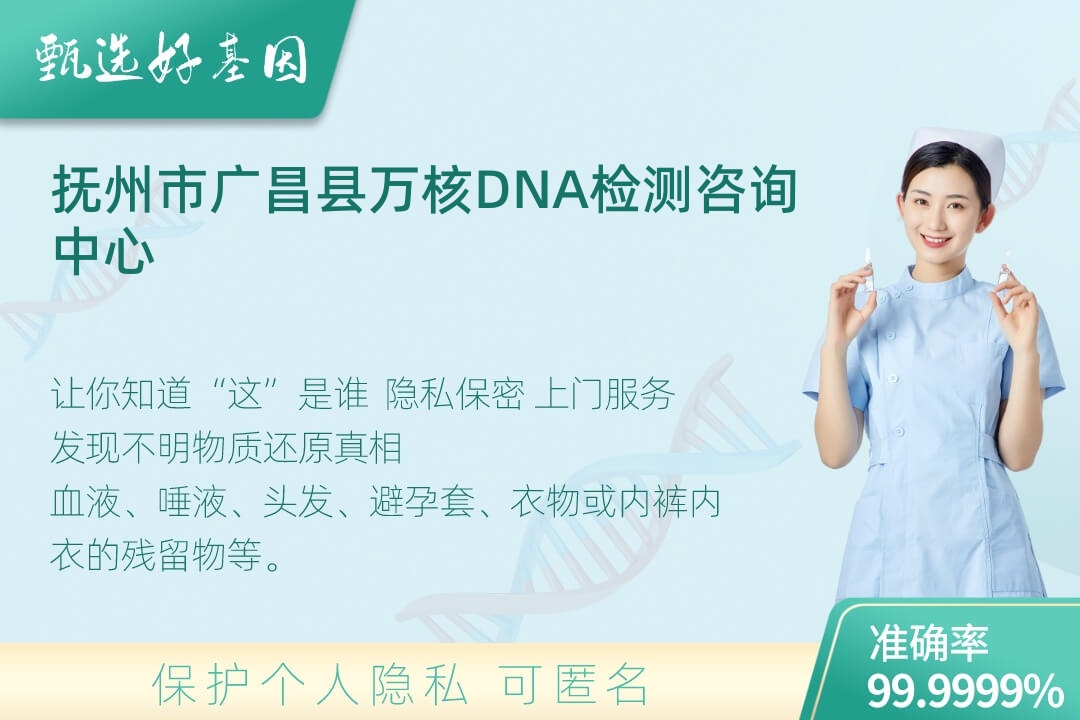 甄选好基因

抚州市广昌县万核DNA检测咨询中心

让你知道“这”是谁 隐私保密 上门服务
发现不明物质还原真相
血液、唾液、头发、避孕套、衣物或内裤内衣的残留物等。

保护个人隐私 可匿名

准确率
99.9999%